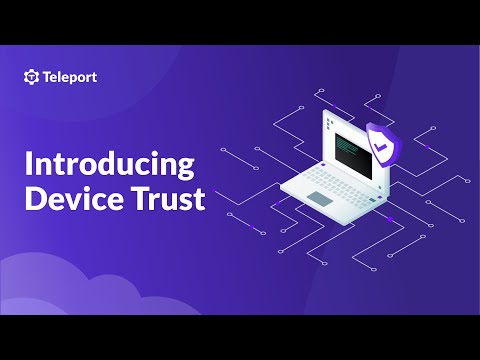 Teleport

Introducing Device Trust